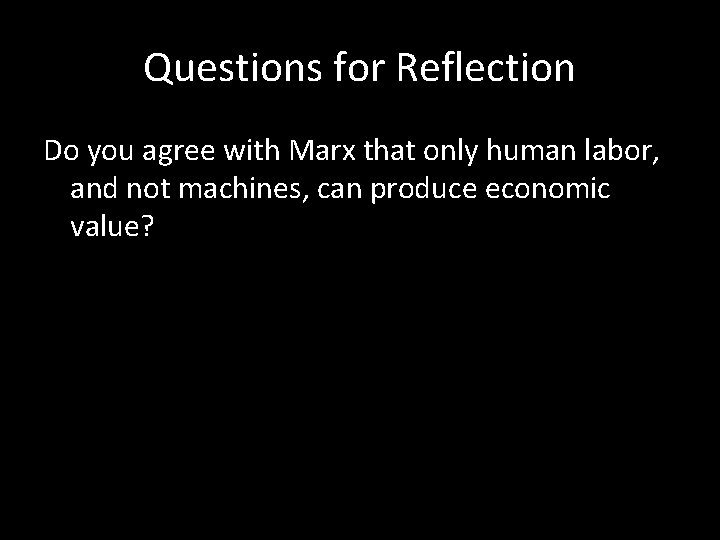 Questions for Reflection

Do you agree with Marx that only human labor, and not machines, can produce economic value?